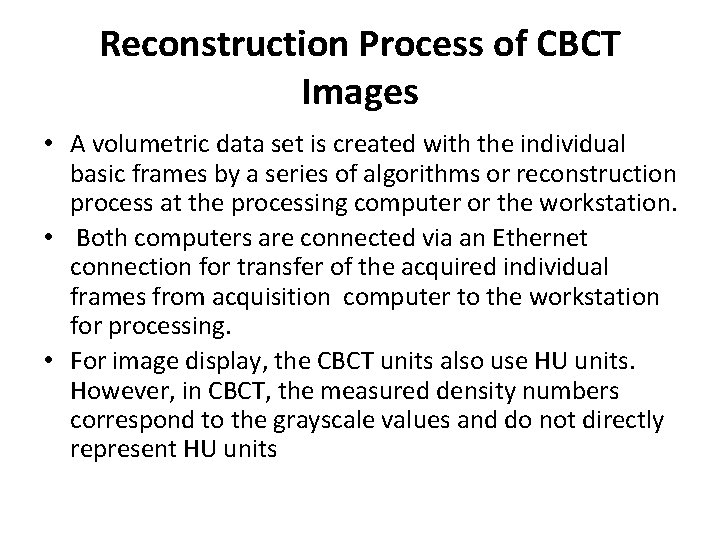 Reconstruction Process of CBCT Images

• A volumetric data set is created with the individual basic frames by a series of algorithms or reconstruction process at the processing computer or the workstation.

• Both computers are connected via an Ethernet connection for transfer of the acquired individual frames from acquisition computer to the workstation for processing.

• For image display, the CBCT units also use HU units. However, in CBCT, the measured density numbers correspond to the grayscale values and do not directly represent HU units